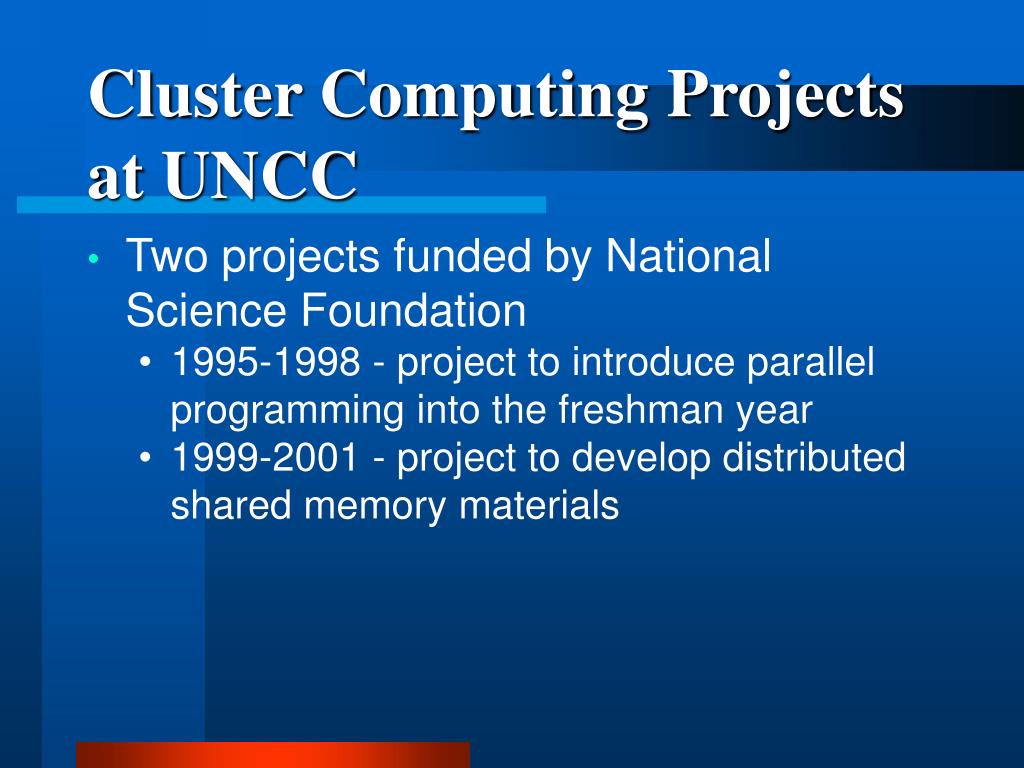 Cluster Computing Projects at UNCC

• Two projects funded by National Science Foundation
  • 1995-1998 - project to introduce parallel programming into the freshman year
  • 1999-2001 - project to develop distributed shared memory materials